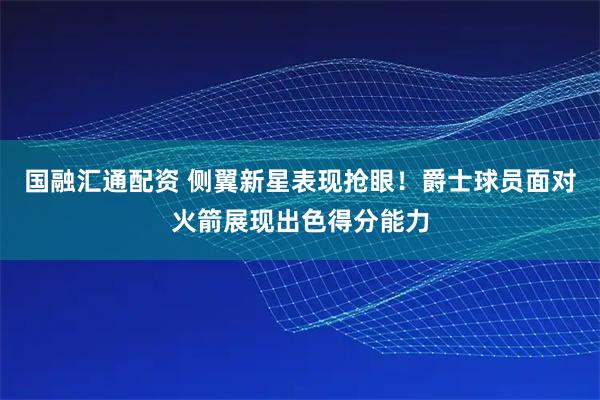 国融汇通配资 侧翼新星表现抢眼！爵士球员面对火箭展现出色得分能力